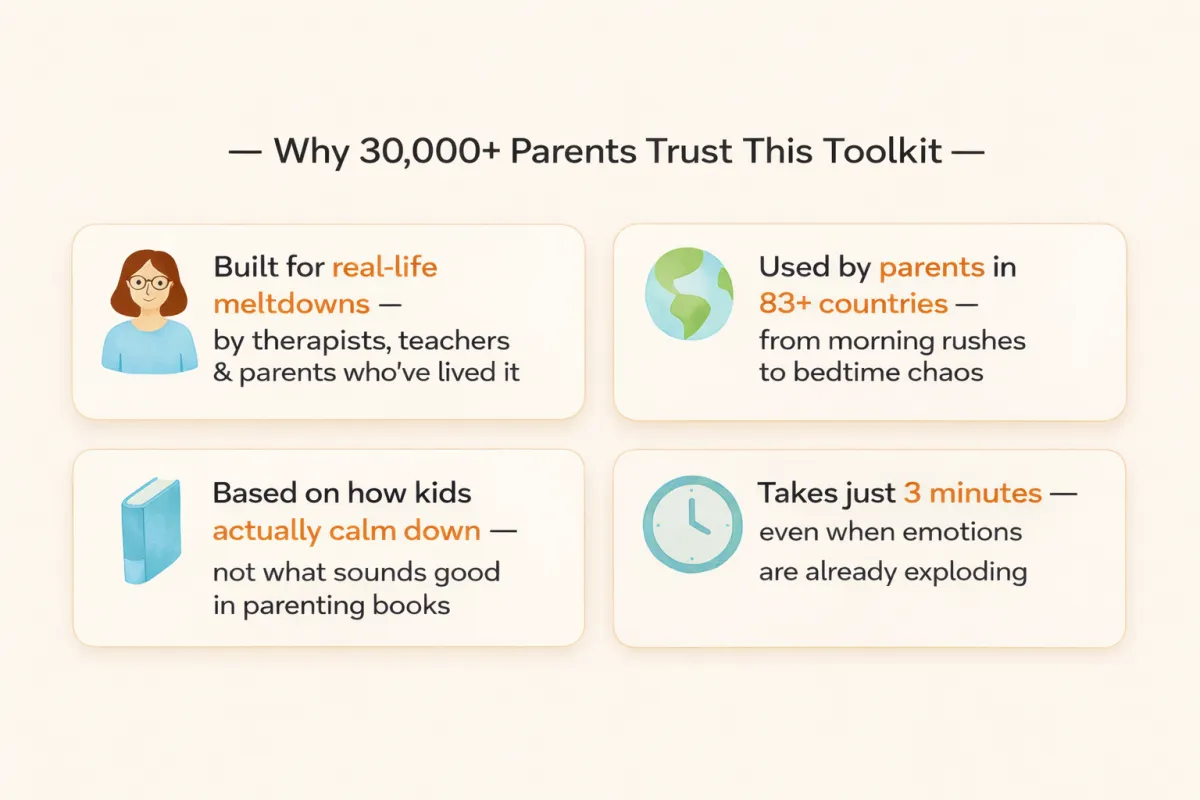 — Why 30,000+ Parents Trust This Toolkit —

Built for real-life meltdowns — by therapists, teachers & parents who've lived it

Used by parents in 83+ countries — from morning rushes to bedtime chaos

Based on how kids actually calm down — not what sounds good in parenting books

Takes just 3 minutes — even when emotions are already exploding